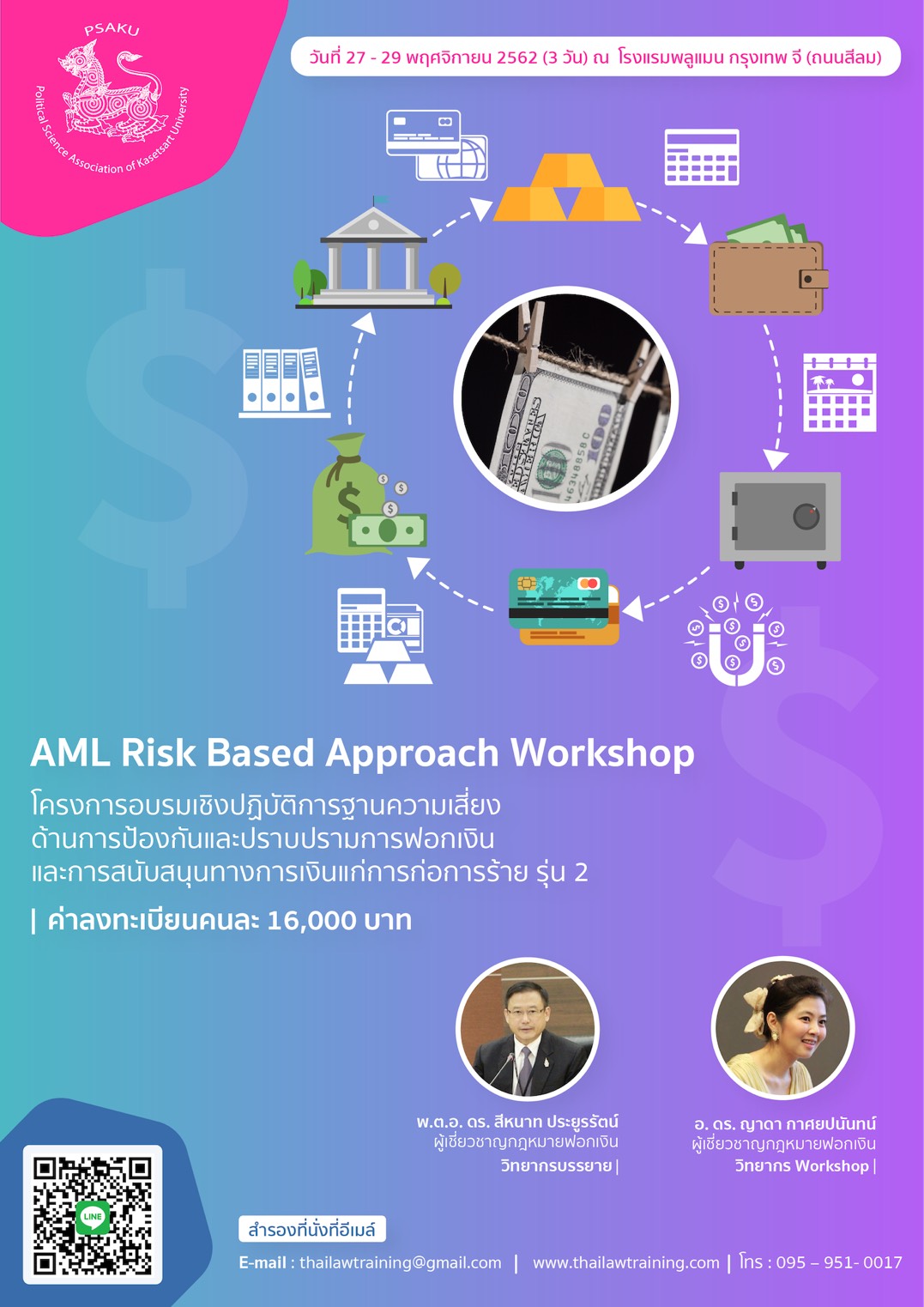 PSAKU

Political Science Association of Kasetsart University

วันที่ 27 - 29 พฤศจิกายน 2562 (3 วัน) ณ โรงแรมพูลแมน กรุงเทพ จี (ถนนสีลม)

AML Risk Based Approach Workshop

โครงการอบรมเชิงปฏิบัติการฐานความเสี่ยง ด้านการป้องกันและปราบปรามการฟอกเงิน และการสนับสนุนทางการเงินแก่การก่อการร้าย รุ่น 2

| ค่าลงทะเบียนคนละ 16,000 บาท

พ.ต.อ. ดร. สีหนาท ประยูรรัตน์
ผู้เชี่ยวชาญกฎหมายฟอกเงิน
วิทยากรบรรยาย |

อ. ดร. ญาดา กาศยปนันทน์
ผู้เชี่ยวชาญกฎหมายฟอกเงิน
วิทยากร Workshop |

LINE

สำรองที่นั่งที่อีเมล์

E-mail : thailawtraining@gmail.com | www.thailawtraining.com | โทร : 095 – 951- 0017